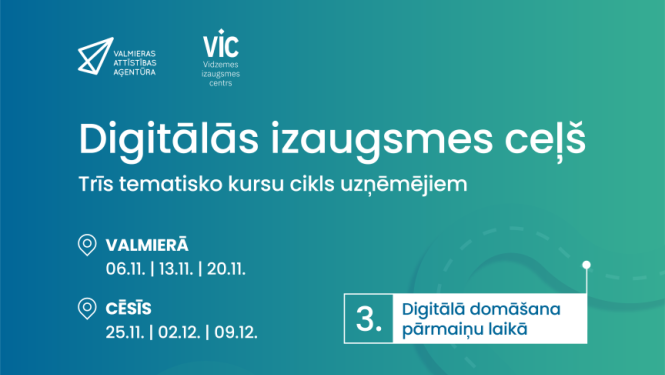 VALMIERAS ATTĪSTĪBAS AĢENTŪRA

VIC
Vidzemes izaugsmes centrs

Digitālās izaugsmes ceļš

Trīs tematisko kursu cikls uzņēmējiem

VALMIERĀ
06.11. | 13.11. | 20.11.

CĒSĪS
25.11. | 02.12. | 09.12.

3. Digitālā domāšana pārmaiņu laikā